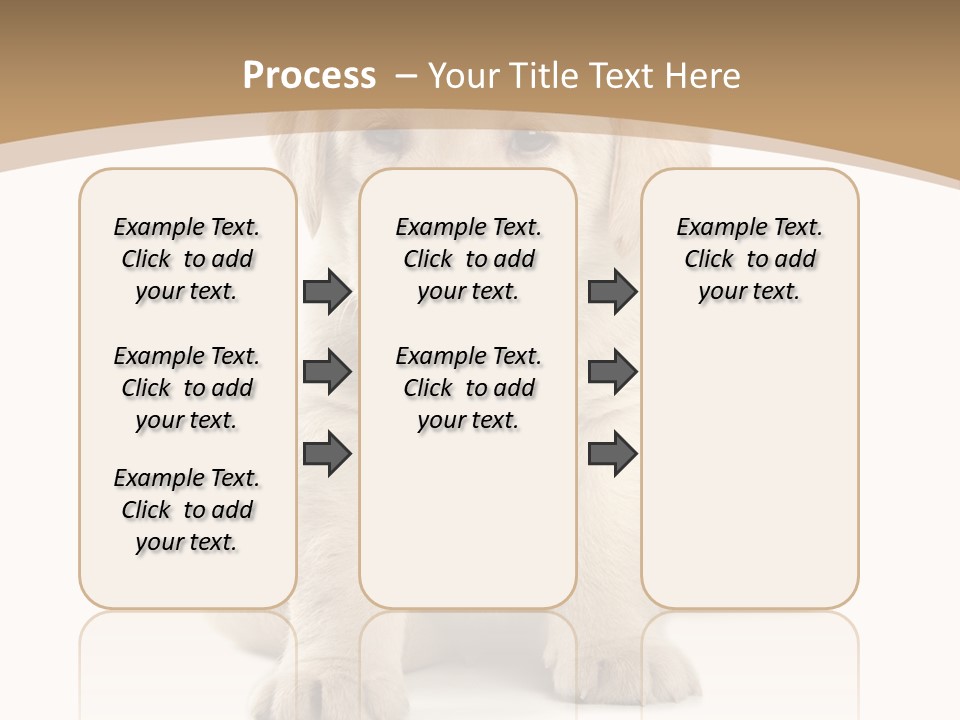 Process – Your Title Text Here

Example Text. Click to add your text.

Example Text. Click to add your text.

Example Text. Click to add your text.

Example Text. Click to add your text.

Example Text. Click to add your text.

Example Text. Click to add your text.